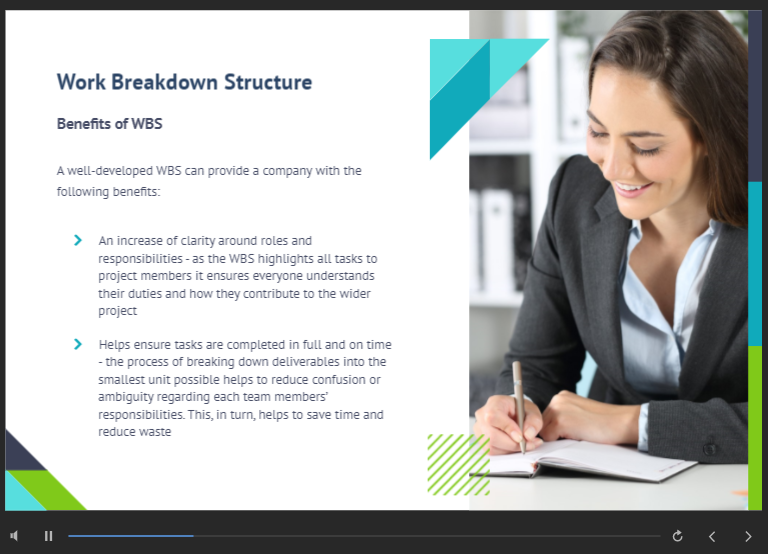 Work Breakdown Structure

Benefits of WBS

A well-developed WBS can provide a company with the following benefits:

An increase of clarity around roles and responsibilities - as the WBS highlights all tasks to project members it ensures everyone understands their duties and how they contribute to the wider project

Helps ensure tasks are completed in full and on time - the process of breaking down deliverables into the smallest unit possible helps to reduce confusion or ambiguity regarding each team members' responsibilities. This, in turn, helps to save time and reduce waste